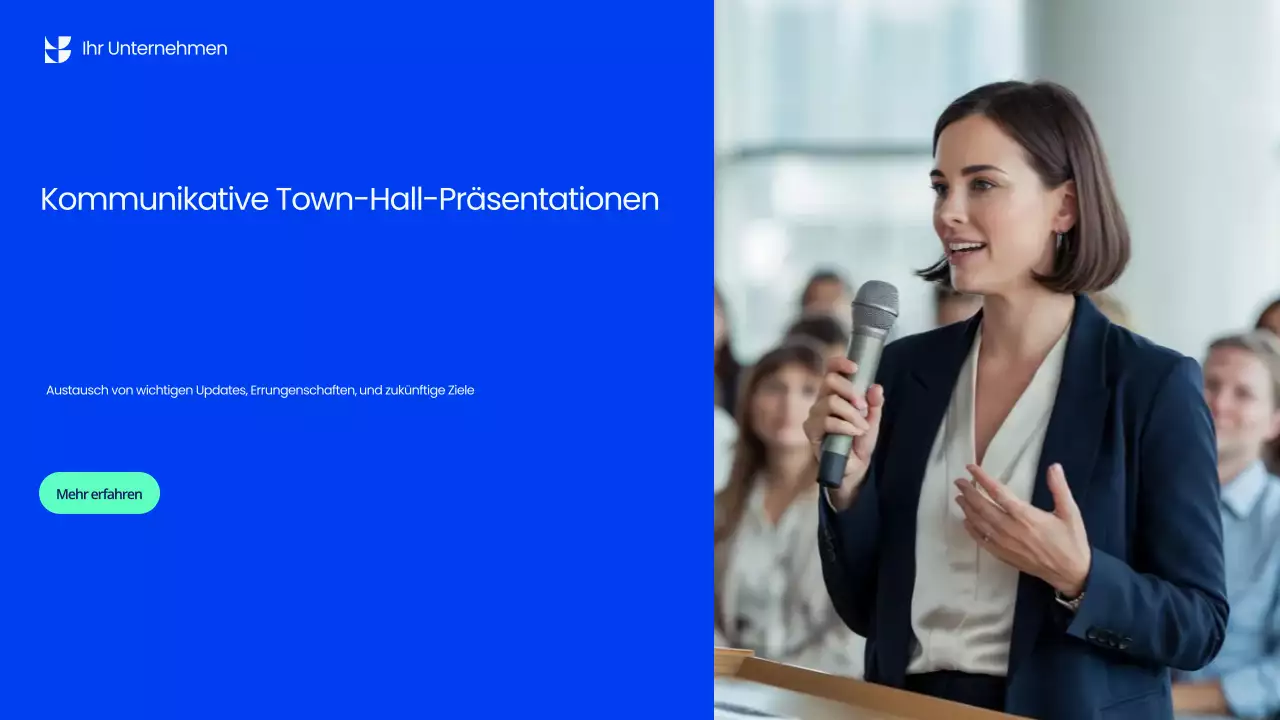 Ihr Unternehmen

Kommunikative Town-Hall-Präsentationen

Austausch von wichtigen Updates, Errungenschaften, und zukünftige Ziele

Mehr erfahren